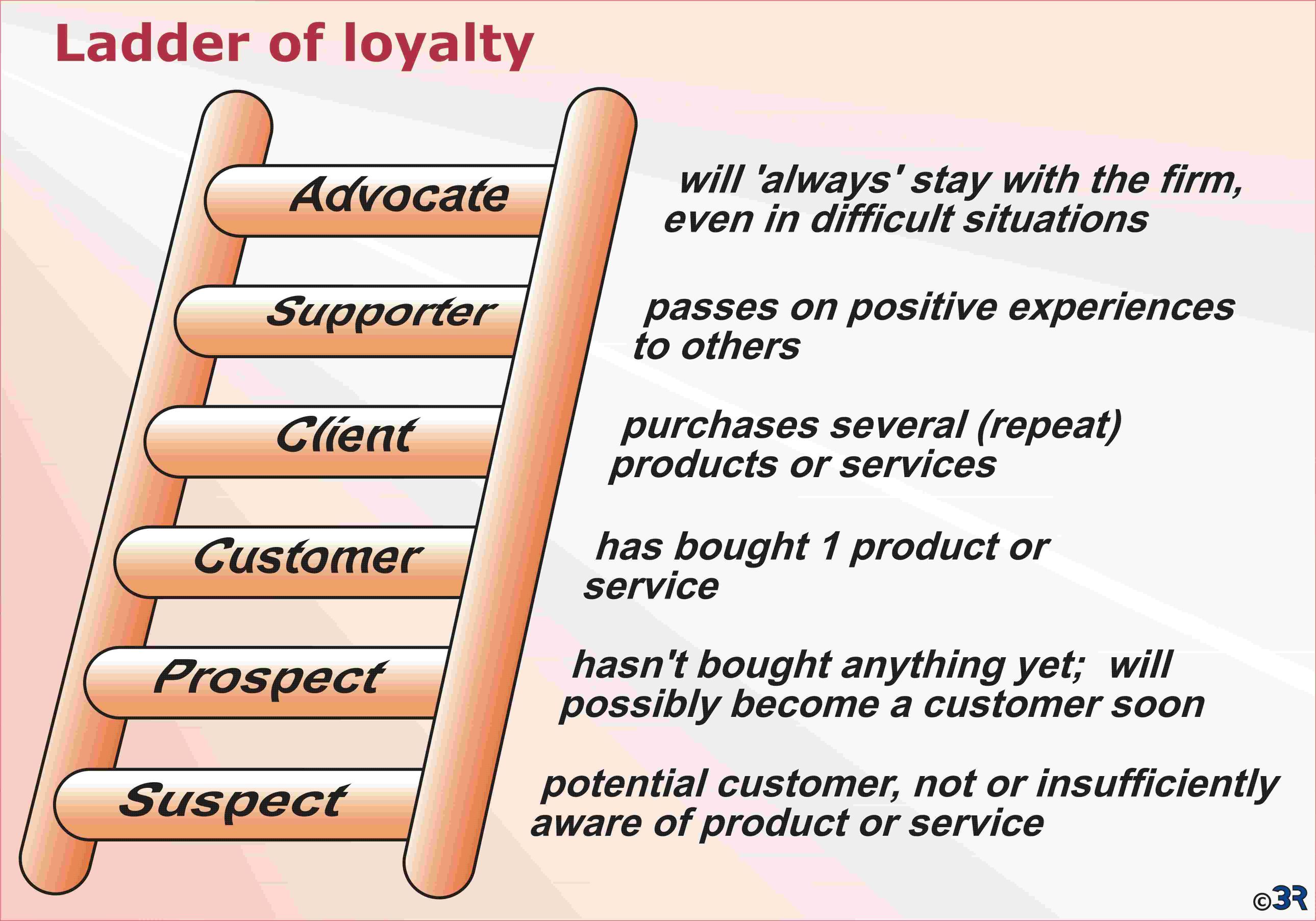 Ladder of loyalty

Advocate

will 'always' stay with the firm, even in difficult situations

Supporter

passes on positive experiences to others

Client

purchases several (repeat) products or services

Customer

has bought 1 product or service

Prospect

hasn't bought anything yet; will possibly become a customer soon

Suspect

potential customer, not or insufficiently aware of product or service

©3R